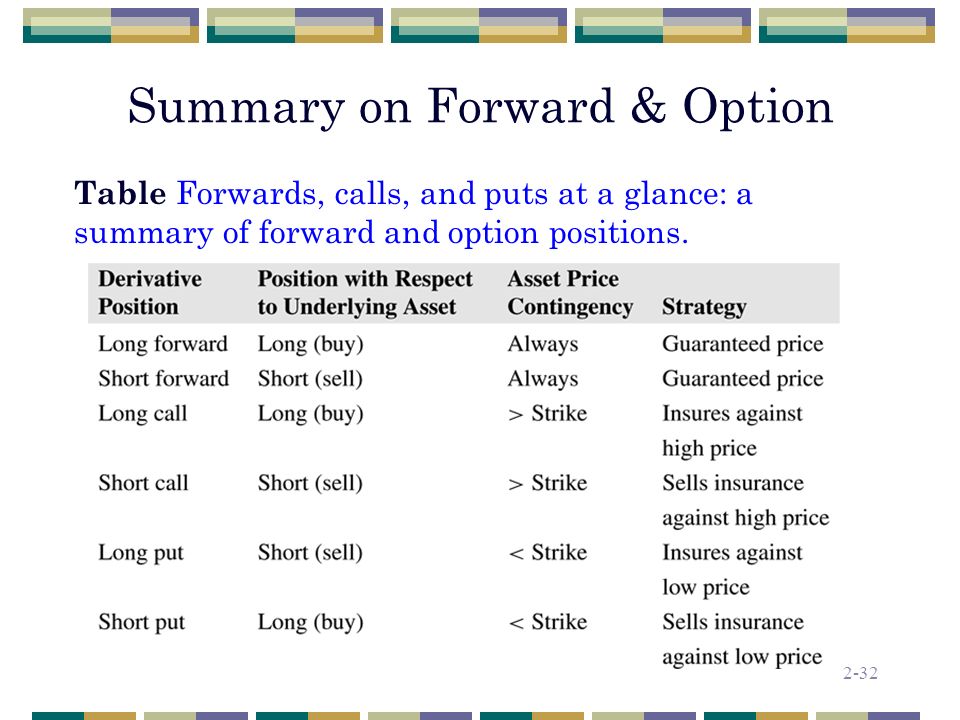 Summary on Forward & Option

**Table** Forwards, calls, and puts at a glance: a summary of forward and option positions.

| Derivative Position | Position with Respect to Underlying Asset | Asset Price Contingency | Strategy |
|---|---|---|---|
| Long forward | Long (buy) | Always | Guaranteed price |
| Short forward | Short (sell) | Always | Guaranteed price |
| Long call | Long (buy) | > Strike | Insures against high price |
| Short call | Short (sell) | > Strike | Sells insurance against high price |
| Long put | Short (sell) | < Strike | Insures against low price |
| Short put | Long (buy) | < Strike | Sells insurance against low price |

2-32